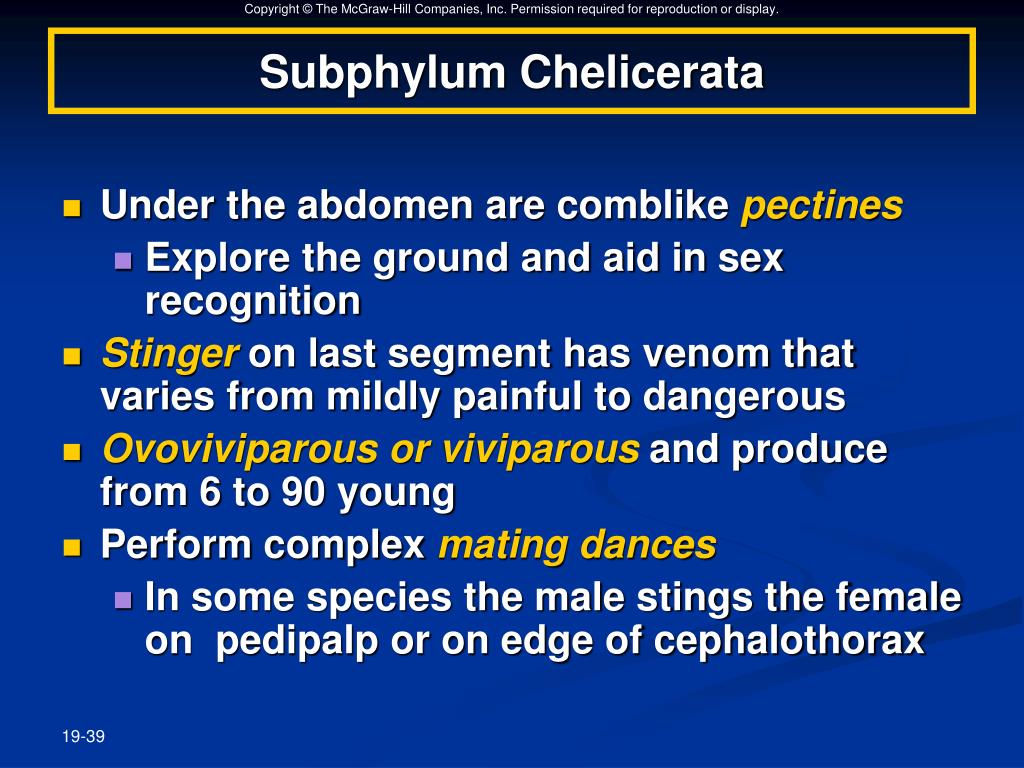 Copyright © The McGraw-Hill Companies, Inc. Permission required for reproduction or display.

Subphylum Chelicerata

Under the abdomen are comblike pectines

Explore the ground and aid in sex recognition

Stinger on last segment has venom that varies from mildly painful to dangerous

Ovoviviparous or viviparous and produce from 6 to 90 young

Perform complex mating dances

In some species the male stings the female on pedipalp or on edge of cephalothorax

19-39